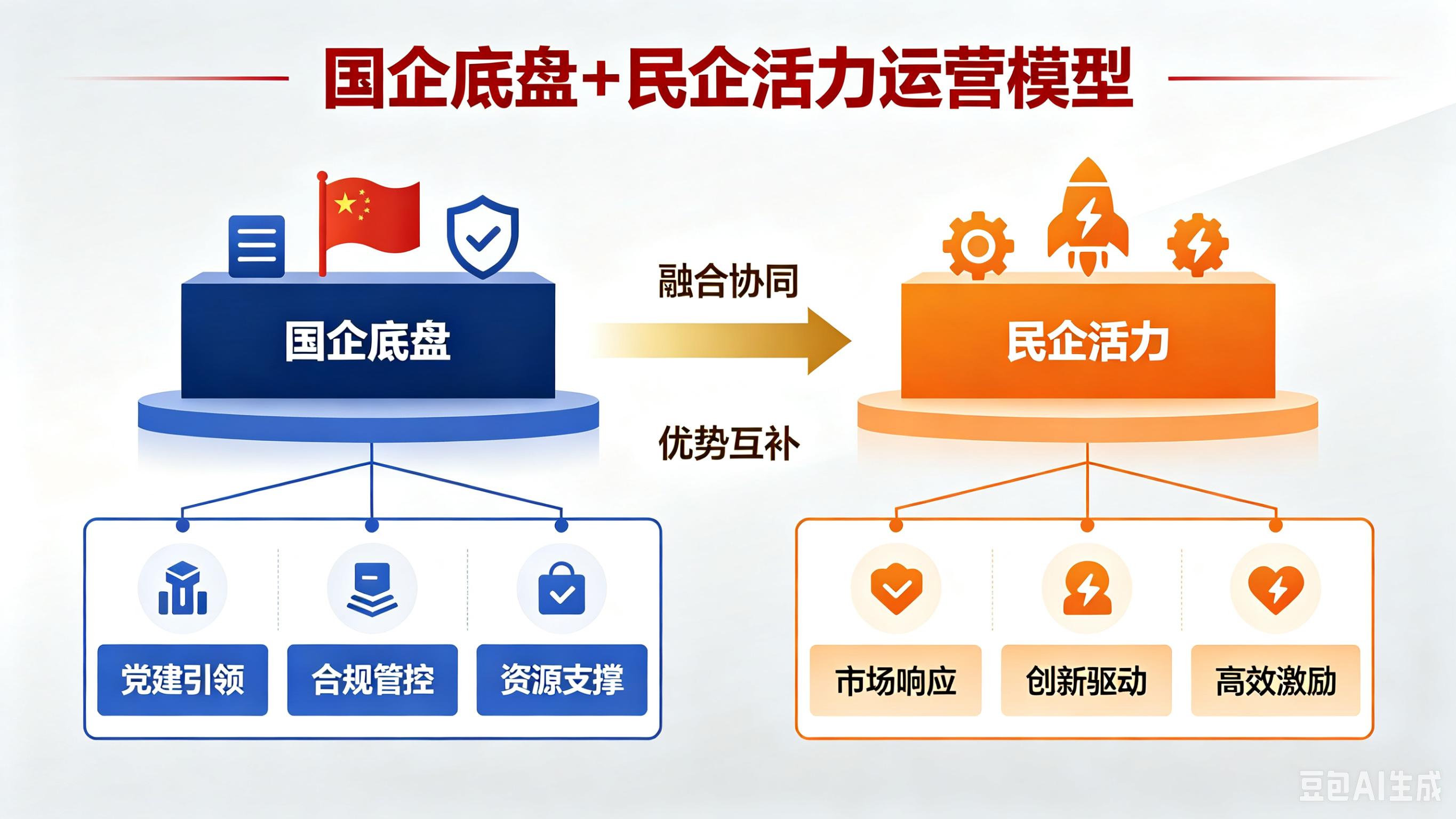 国企底盘+民企活力运营模型

国企底盘

融合协同

优势互补

民企活力

党建引领

合规管控

资源支撑

市场响应

创新驱动

高效激励

豆包AI生成